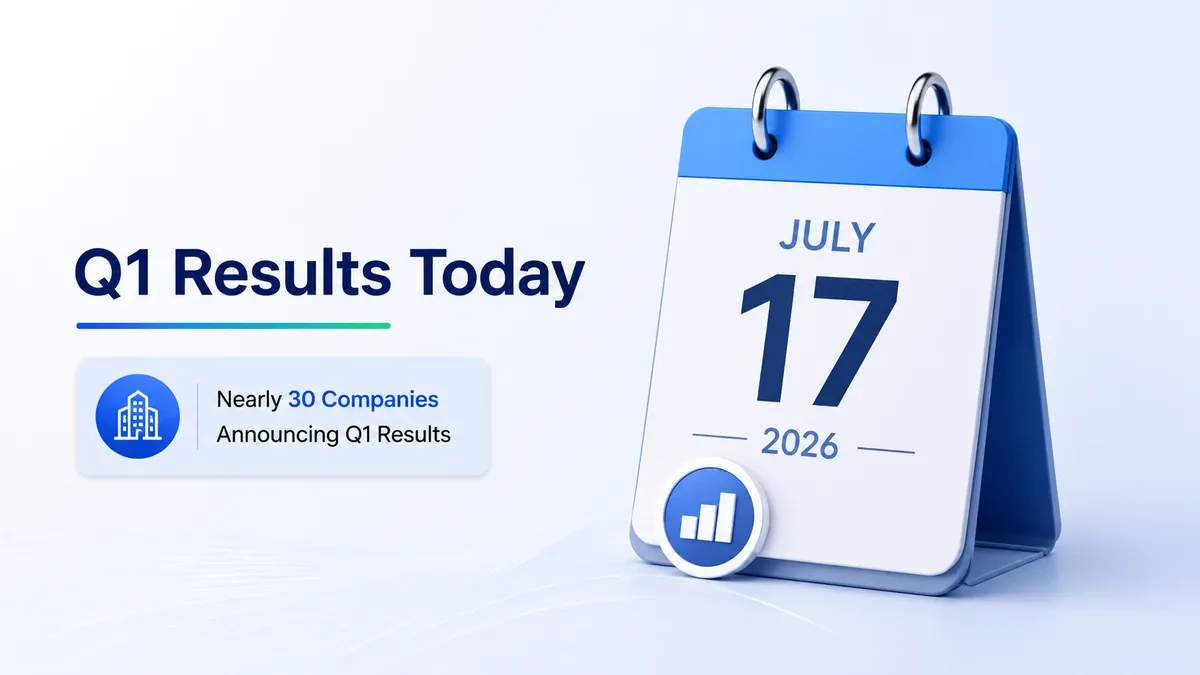 Q1 Results Today

Nearly 30 Companies
Announcing Q1 Results

JULY
17
2026